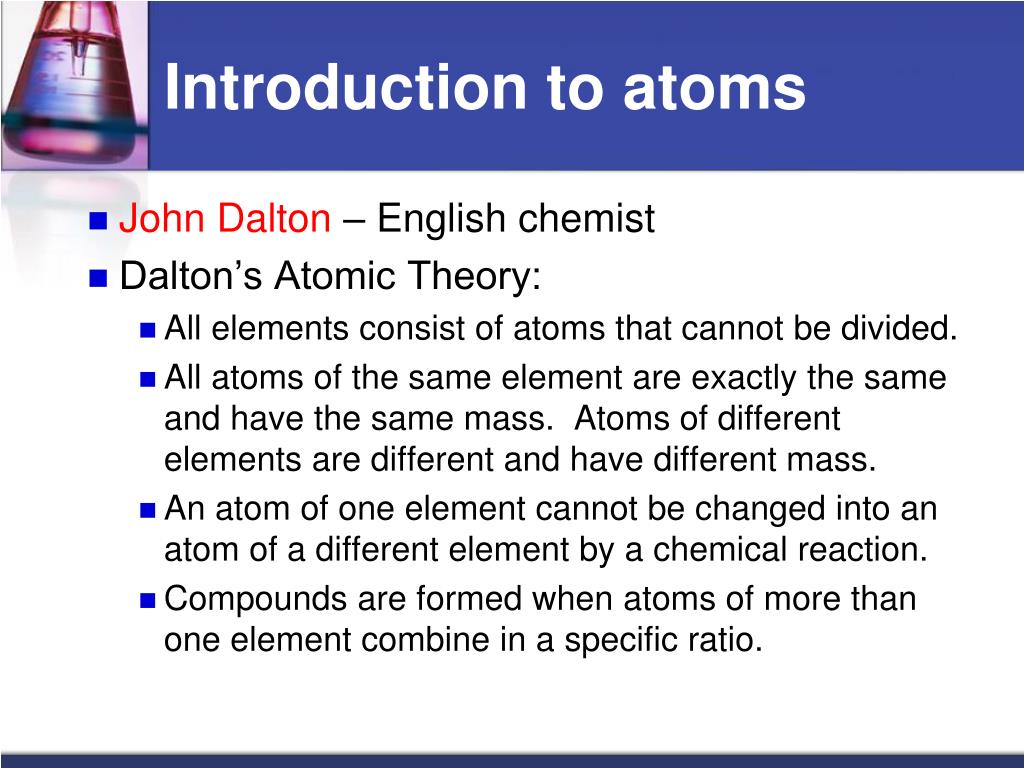 Introduction to atoms

John Dalton – English chemist

Dalton’s Atomic Theory:

All elements consist of atoms that cannot be divided.

All atoms of the same element are exactly the same and have the same mass. Atoms of different elements are different and have different mass.

An atom of one element cannot be changed into an atom of a different element by a chemical reaction.

Compounds are formed when atoms of more than one element combine in a specific ratio.